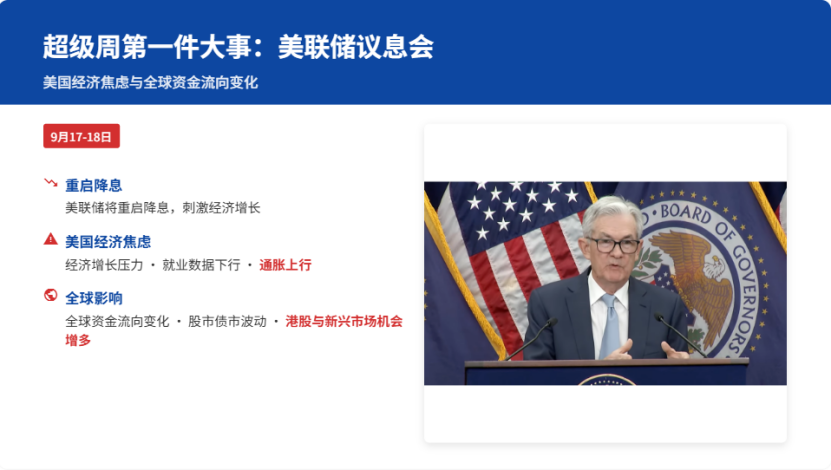 超级周第一件大事：美联储议息会

美国经济焦虑与全球资金流向变化

9月17-18日

重启降息

美联储将重启降息，刺激经济增长

美国经济焦虑

经济增长压力 · 就业数据下行 · 通胀上行

全球影响

全球资金流向变化 · 股市债市波动 · 港股与新兴市场机会增多

BOARD OF GOVERNORS